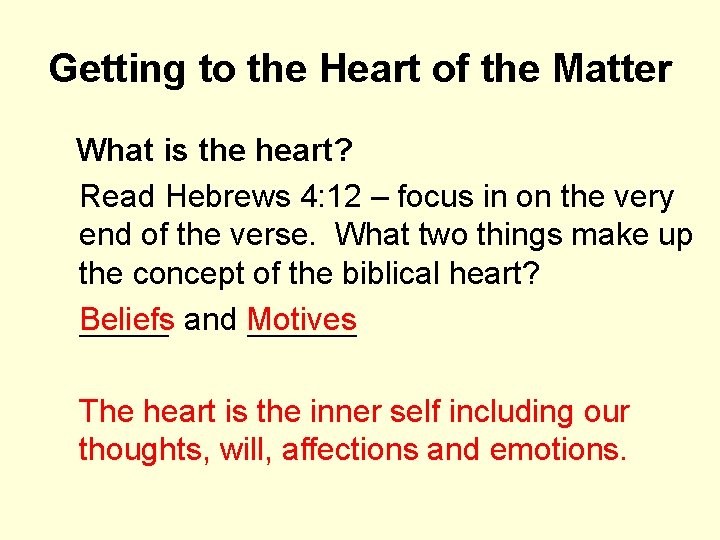 Getting to the Heart of the Matter

What is the heart?

Read Hebrews 4:12 – focus in on the very end of the verse. What two things make up the concept of the biblical heart?

Beliefs and Motives

The heart is the inner self including our thoughts, will, affections and emotions.